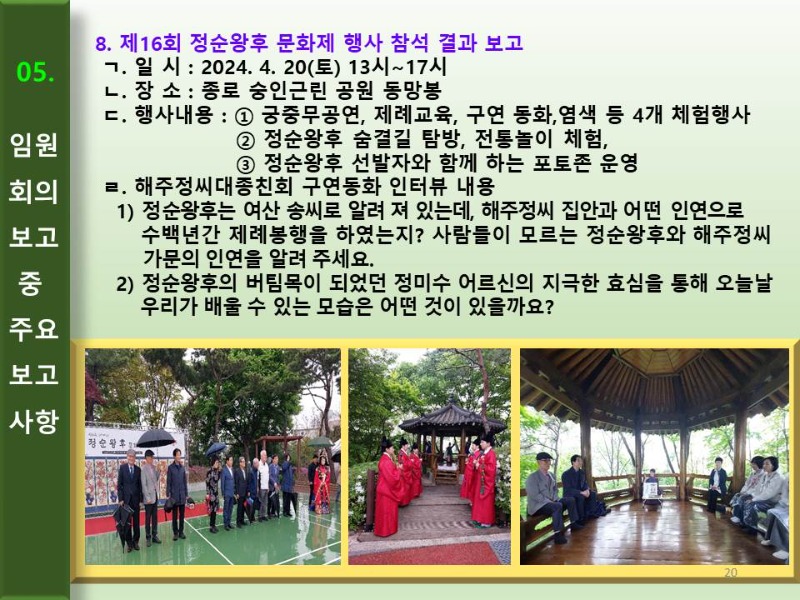 05.

임원 회의 보고 중 주요 보고 사항

8. 제16회 정순왕후 문화제 행사 참석 결과 보고

ㄱ. 일 시 : 2024. 4. 20(토) 13시~17시

ㄴ. 장 소 : 종로 숭인근린 공원 동망봉

ㄷ. 행사내용 : ① 궁중무공연, 제례교육, 구연 동화,염색 등 4개 체험행사
② 정순왕후 숨결길 탐방, 전통놀이 체험,
③ 정순왕후 선발자와 함께 하는 포토존 운영

ㄹ. 해주정씨대종친회 구연동화 인터뷰 내용

1) 정순왕후는 여산 송씨로 알려 져 있는데, 해주정씨 집안과 어떤 인연으로 수백년간 제례봉행을 하였는지? 사람들이 모르는 정순왕후와 해주정씨 가문의 인연을 알려 주세요.

2) 정순왕후의 버팀목이 되었던 정미수 어르신의 지극한 효심을 통해 오늘날 우리가 배울 수 있는 모습은 어떤 것이 있을까요?

정순왕후

20